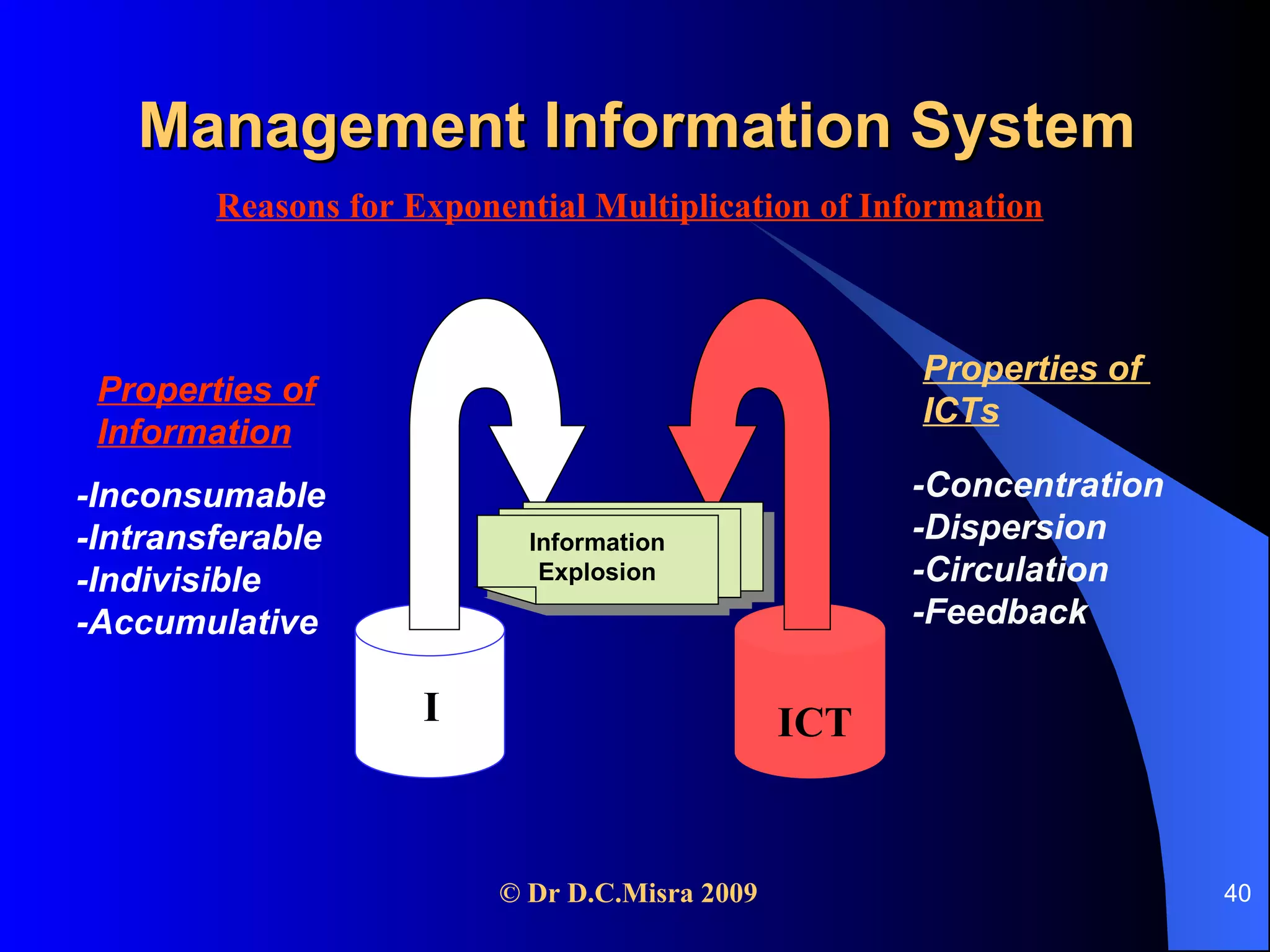 Management Information System

Reasons for Exponential Multiplication of Information

Properties of Information

-Inconsumable
-Intransferable
-Indivisible
-Accumulative

Information Explosion

I

ICT

Properties of ICTs

-Concentration
-Dispersion
-Circulation
-Feedback

© Dr D.C.Misra 2009

40